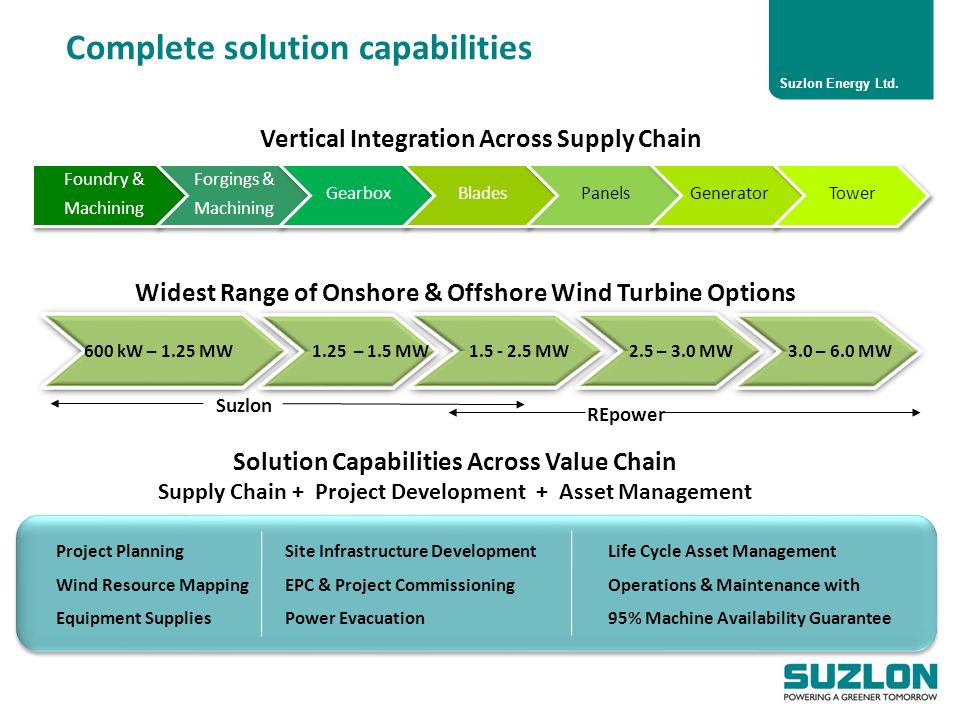 Complete solution capabilities

Suzlon Energy Ltd.

Vertical Integration Across Supply Chain

Foundry & Machining
Forgings & Machining
Gearbox
Blades
Panels
Generator
Tower

Widest Range of Onshore & Offshore Wind Turbine Options

600 kW – 1.25 MW
1.25 – 1.5 MW
1.5 - 2.5 MW
2.5 – 3.0 MW
3.0 – 6.0 MW

Suzlon
REpower

Solution Capabilities Across Value Chain
Supply Chain + Project Development + Asset Management

Project Planning
Wind Resource Mapping
Equipment Supplies

Site Infrastructure Development
EPC & Project Commissioning
Power Evacuation

Life Cycle Asset Management
Operations & Maintenance with
95% Machine Availability Guarantee

SUZLON
POWERING A GREENER TOMORROW